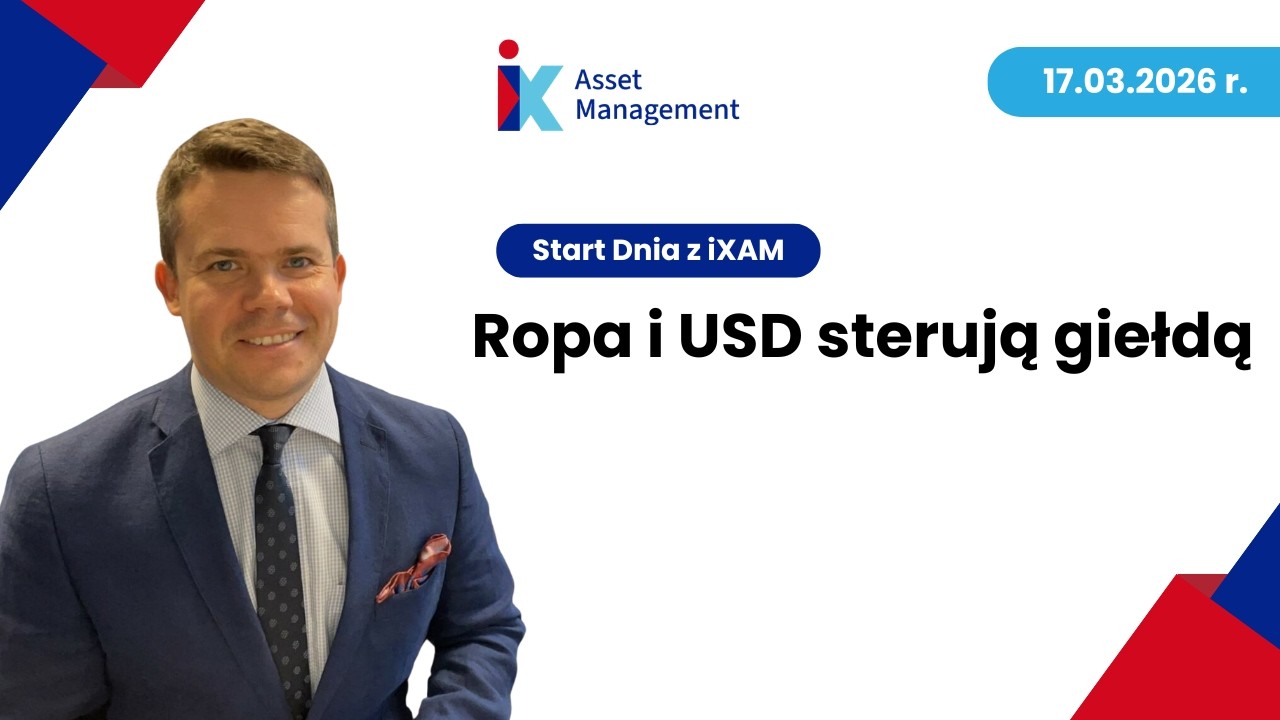 iX Asset Management

17.03.2026 r.

Start Dnia z iXAM

Ropa i USD sterują giełdą